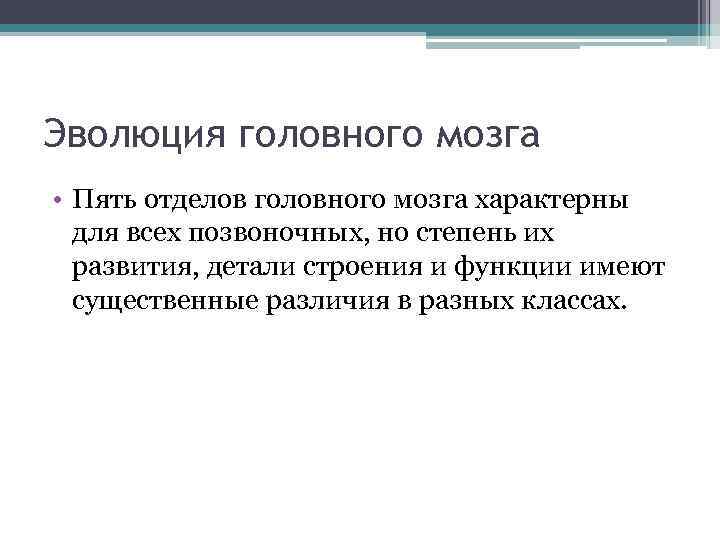 Эволюция головного мозга

• Пять отделов головного мозга характерны для всех позвоночных, но степень их развития, детали строения и функции имеют существенные различия в разных классах.